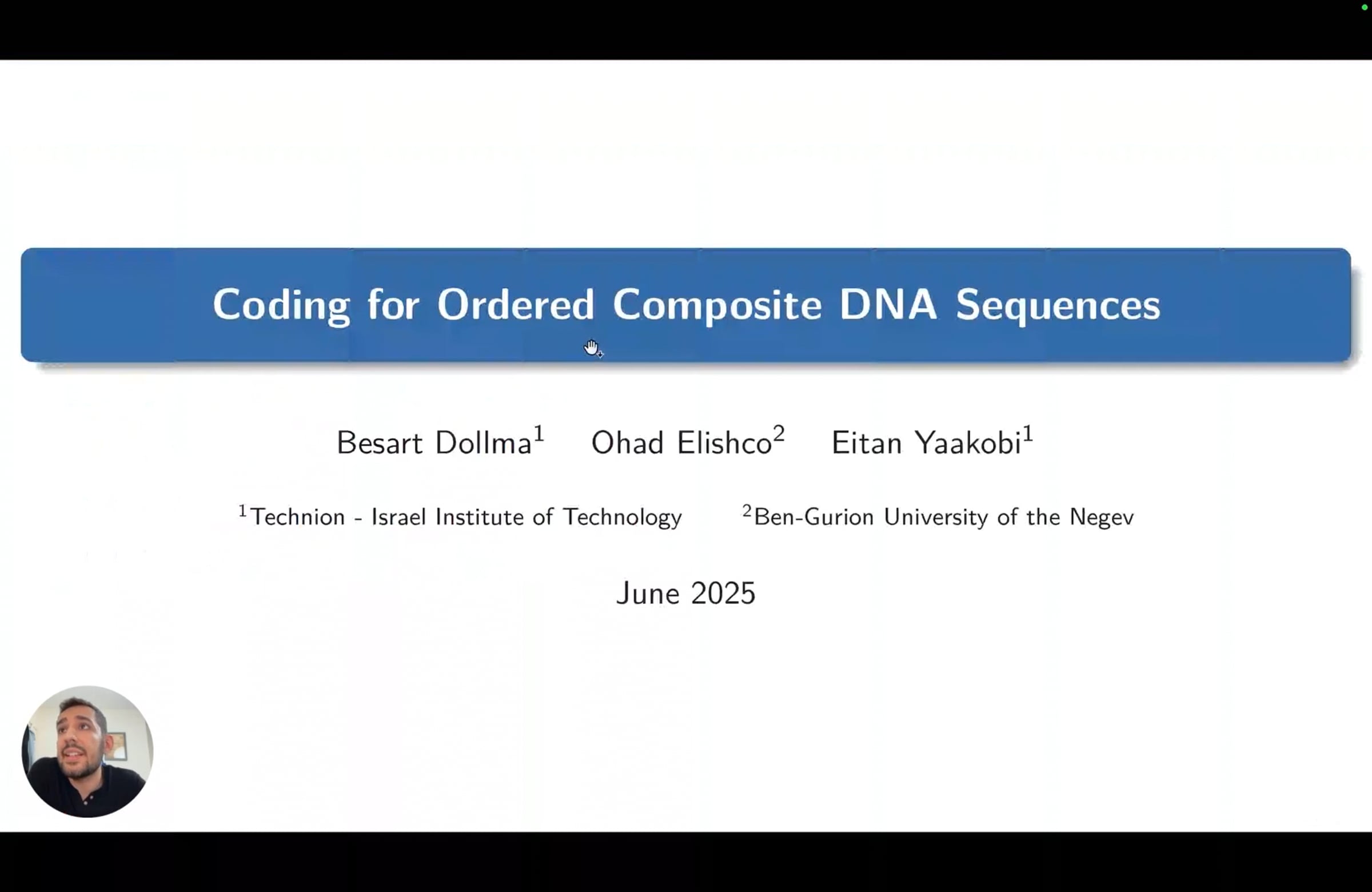 Coding for Ordered Composite DNA Sequences

Besart Dollma$^1$ Ohad Elishco$^2$ Eitan Yaakobi$^1$

$^1$Technion - Israel Institute of Technology $^2$Ben-Gurion University of the Negev

June 2025